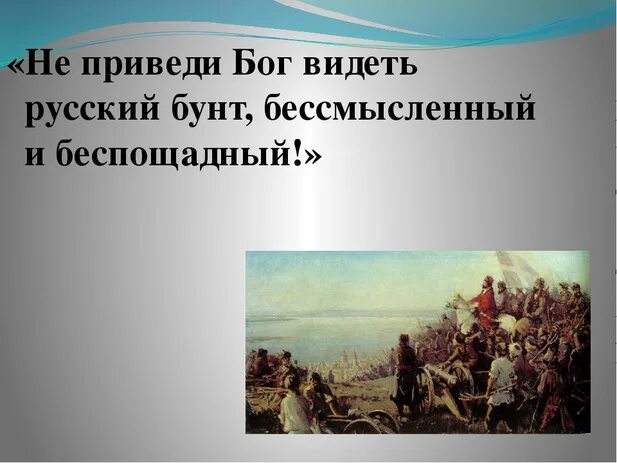 «Не приведи Бог видеть русский бунт, бессмысленный и беспощадный!»